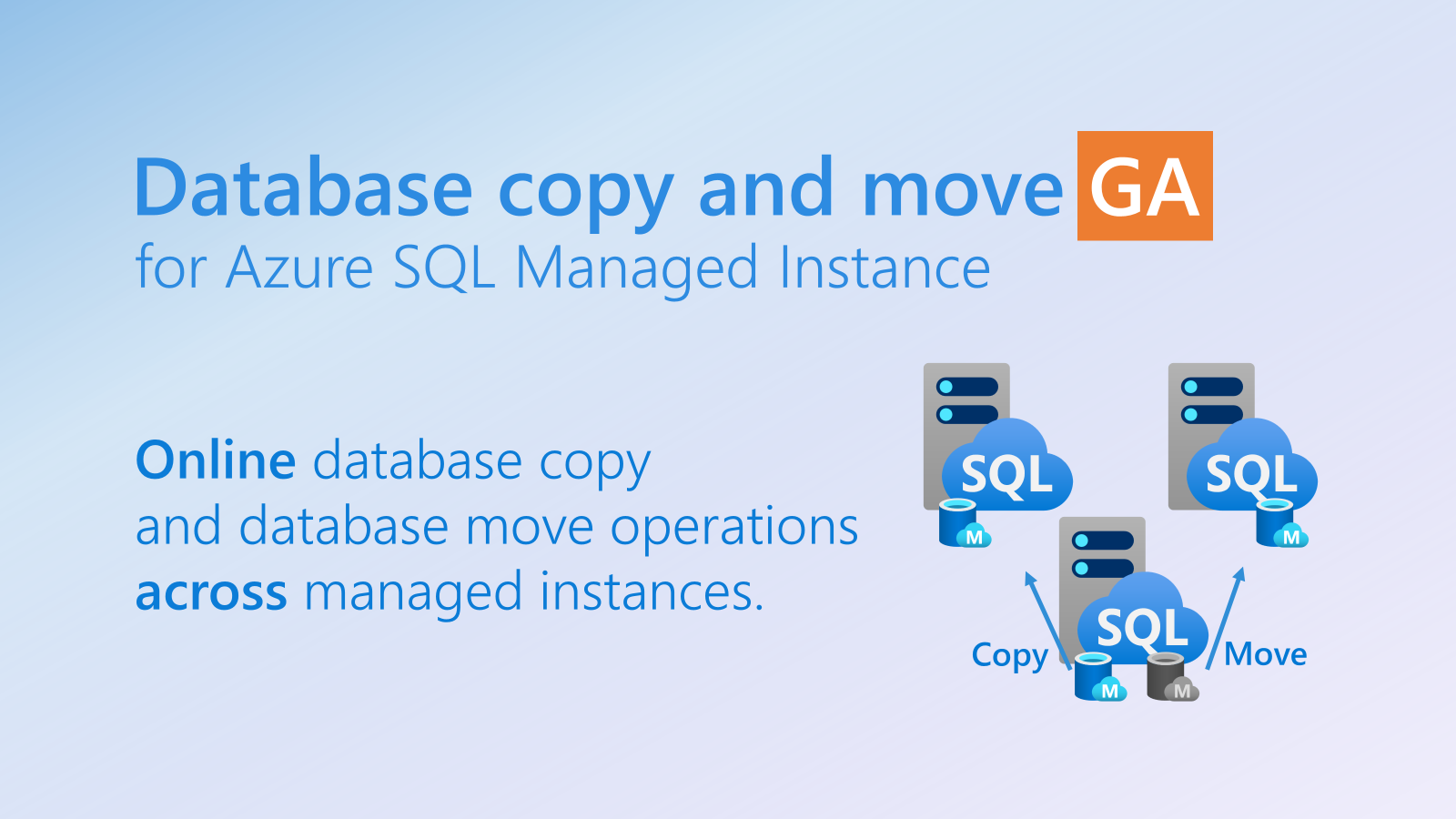 Database copy and move GA
for Azure SQL Managed Instance

Online database copy and database move operations across managed instances.

SQL
M
SQL
M
SQL
M
M
Copy
Move